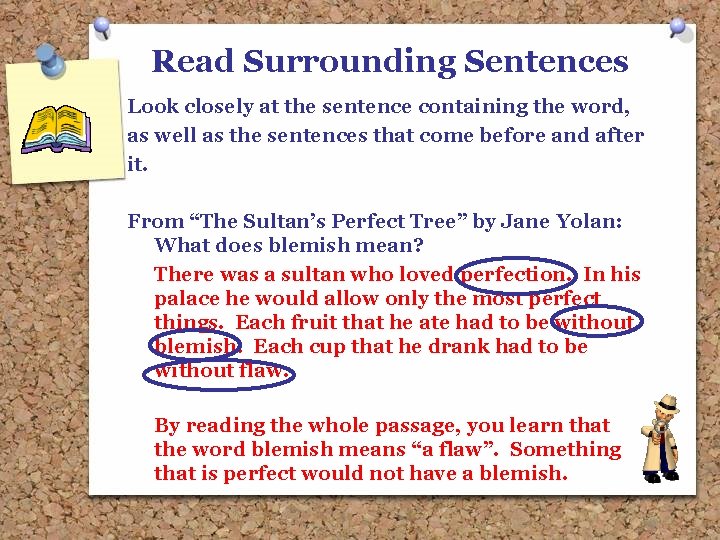 Read Surrounding Sentences

Look closely at the sentence containing the word, as well as the sentences that come before and after it.

From “The Sultan’s Perfect Tree” by Jane Yolan:
What does blemish mean?

There was a sultan who loved perfection. In his palace he would allow only the most perfect things. Each fruit that he ate had to be without blemish. Each cup that he drank had to be without flaw.

By reading the whole passage, you learn that the word blemish means “a flaw”. Something that is perfect would not have a blemish.